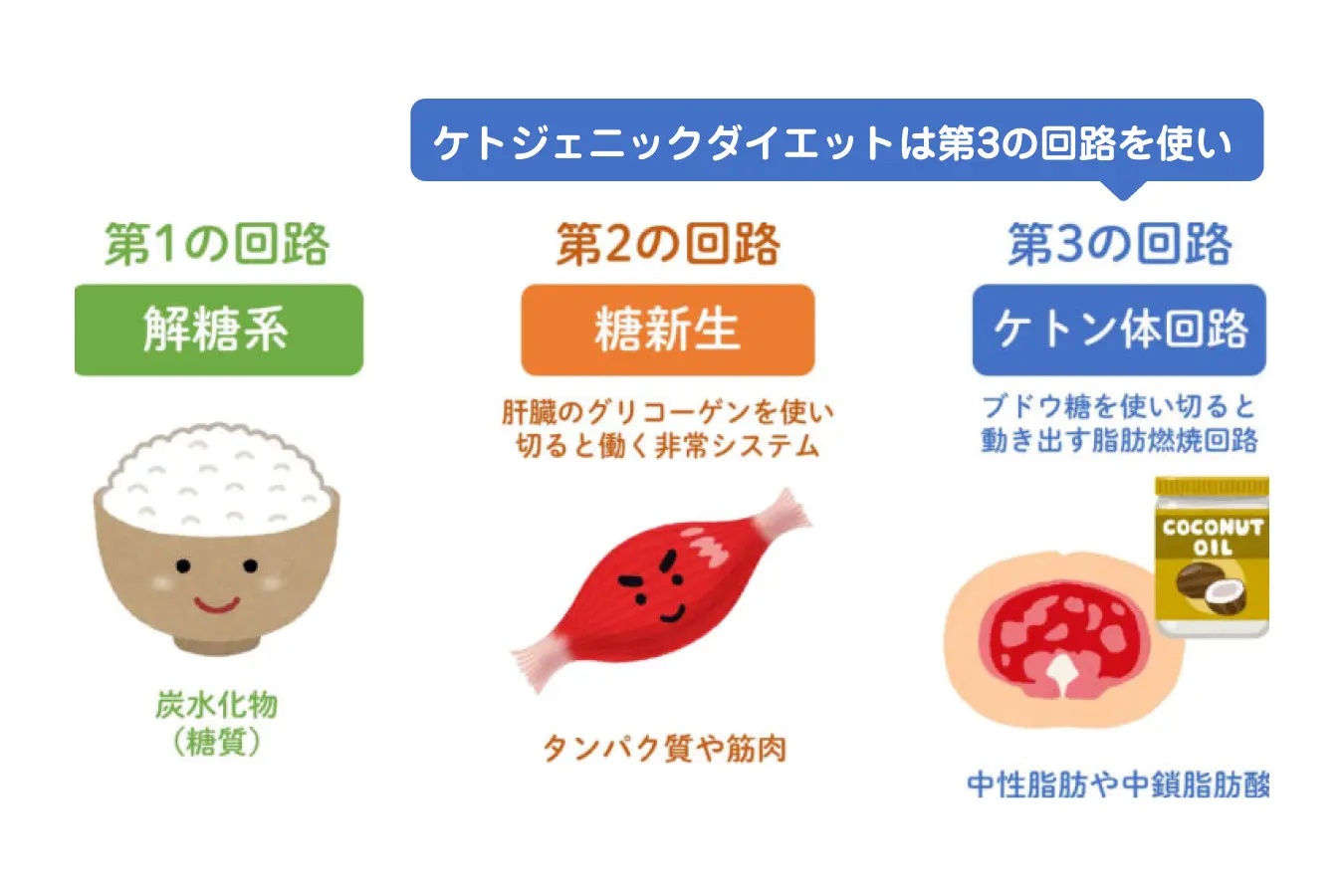 ケトジェニックダイエットは第3の回路を使い

第1の回路

解糖系

炭水化物
（糖質）

第2の回路

糖新生

肝臓のグリコーゲンを使い切ると働く非常システム

タンパク質や筋肉

第3の回路

ケトン体回路

ブドウ糖を使い切ると動き出す脂肪燃焼回路

COCONUT OIL

中性脂肪や中鎖脂肪酸